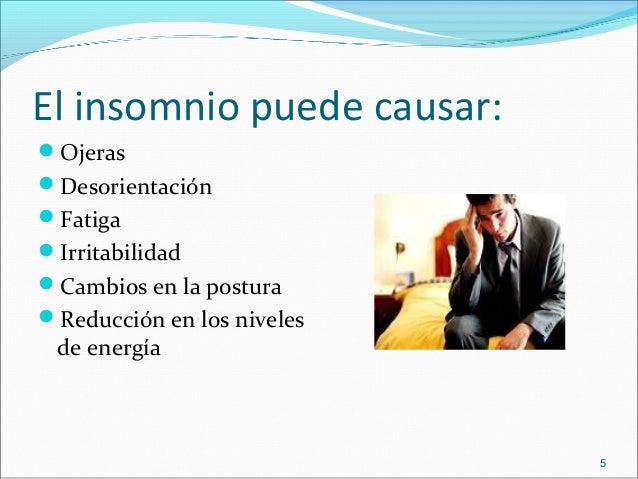 El insomnio puede causar:

- Ojeras
- Desorientación
- Fatiga
- Irritabilidad
- Cambios en la postura
- Reducción en los niveles de energía

5